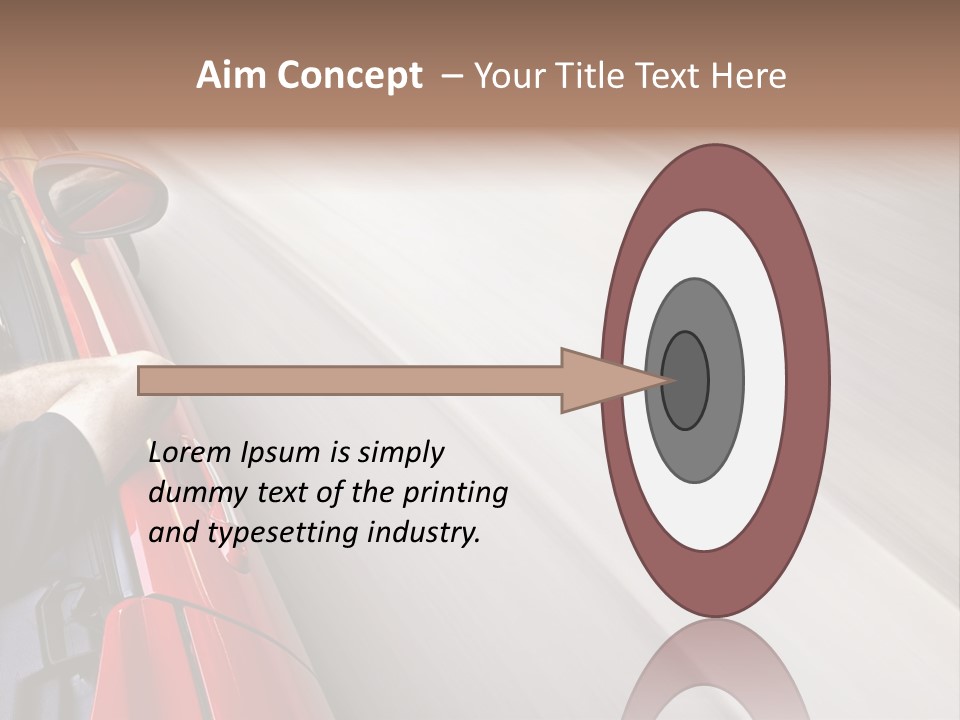 Aim Concept – Your Title Text Here

Lorem Ipsum is simply dummy text of the printing and typesetting industry.